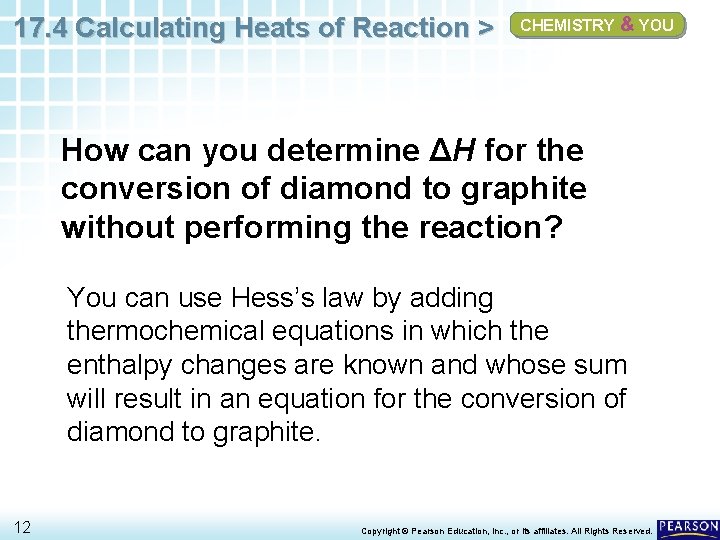 17.4 Calculating Heats of Reaction >

CHEMISTRY & YOU

How can you determine $\Delta H$ for the conversion of diamond to graphite without performing the reaction?

You can use Hess's law by adding thermochemical equations in which the enthalpy changes are known and whose sum will result in an equation for the conversion of diamond to graphite.

12

Copyright © Pearson Education, Inc., or its affiliates. All Rights Reserved.

PEARSON